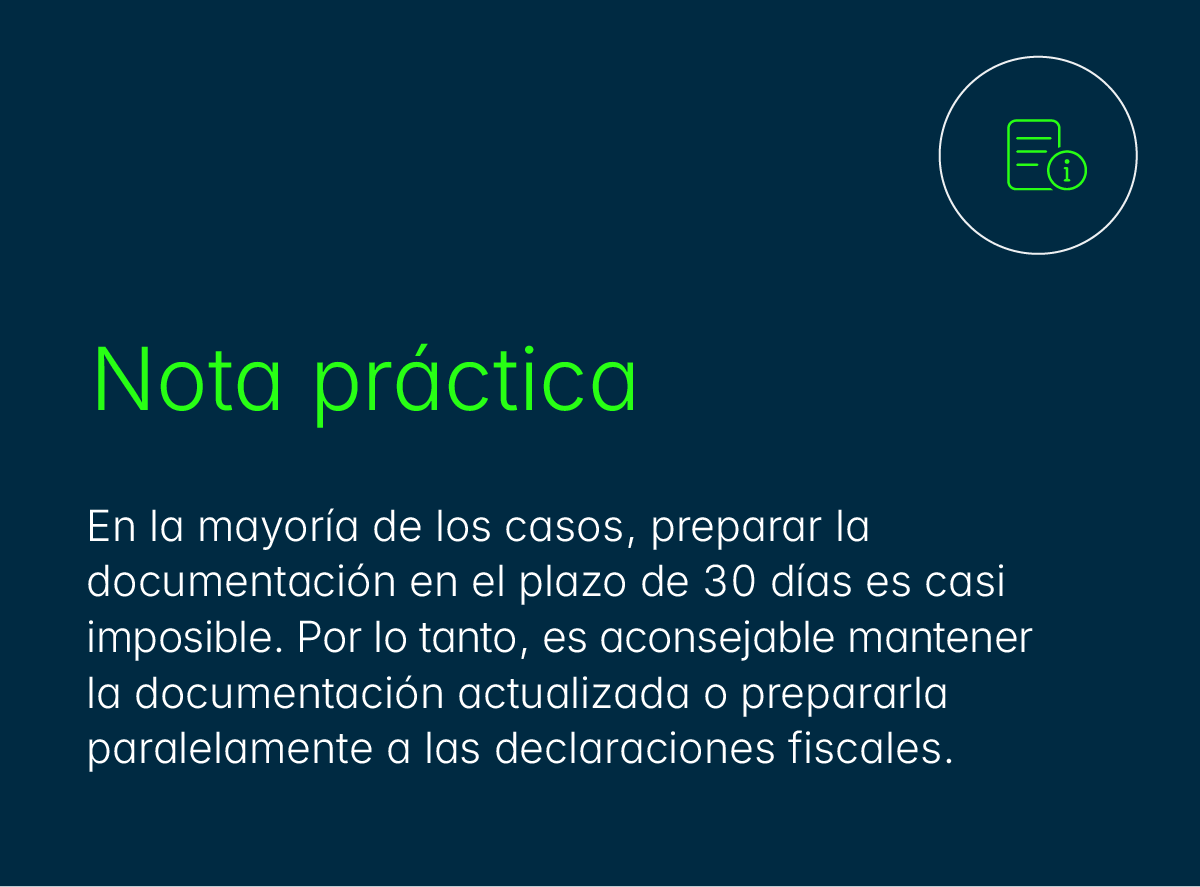 Nota práctica

En la mayoría de los casos, preparar la documentación en el plazo de 30 días es casi imposible. Por lo tanto, es aconsejable mantener la documentación actualizada o prepararla paralelamente a las declaraciones fiscales.